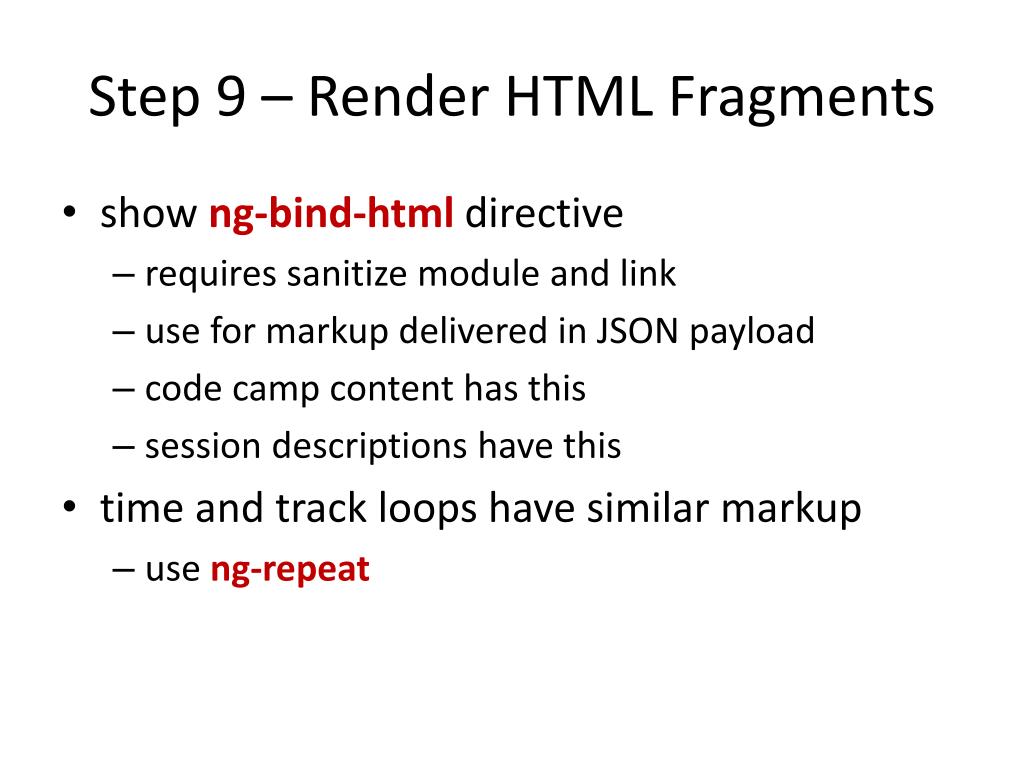 Step 9 – Render HTML Fragments

• show ng-bind-html directive
  – requires sanitize module and link
  – use for markup delivered in JSON payload
  – code camp content has this
  – session descriptions have this
• time and track loops have similar markup
  – use ng-repeat